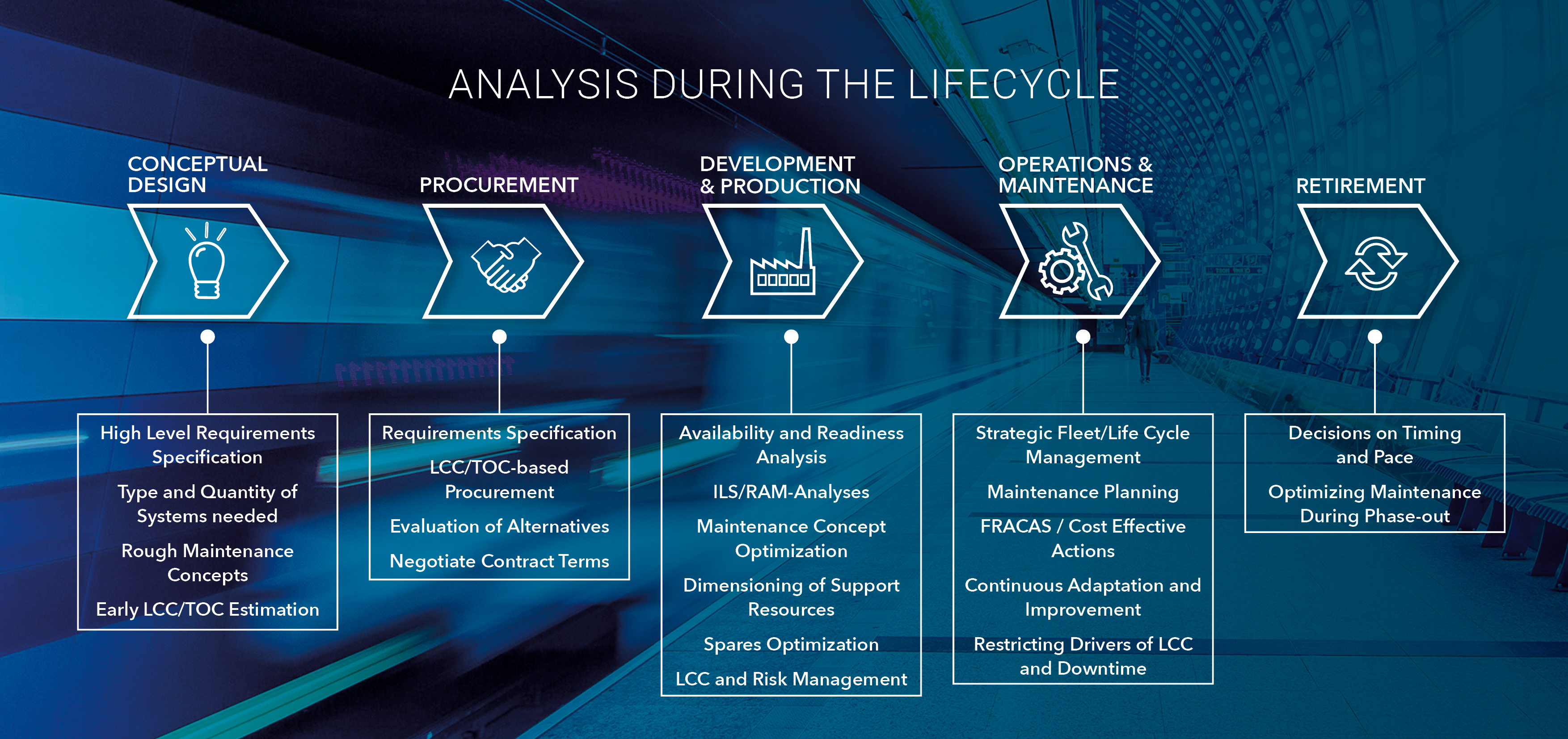 ANALYSIS DURING THE LIFECYCLE

CONCEPTUAL DESIGN

High Level Requirements Specification

Type and Quantity of Systems needed

Rough Maintenance Concepts

Early LCC/TOC Estimation

PROCUREMENT

Requirements Specification

LCC/TOC-based Procurement

Evaluation of Alternatives

Negotiate Contract Terms

DEVELOPMENT & PRODUCTION

Availability and Readiness Analysis

ILS/RAM-Analyses

Maintenance Concept Optimization

Dimensioning of Support Resources

Spares Optimization

LCC and Risk Management

OPERATIONS & MAINTENANCE

Strategic Fleet/Life Cycle Management

Maintenance Planning

FRACAS / Cost Effective Actions

Continuous Adaptation and Improvement

Restricting Drivers of LCC and Downtime

RETIREMENT

Decisions on Timing and Pace

Optimizing Maintenance During Phase-out